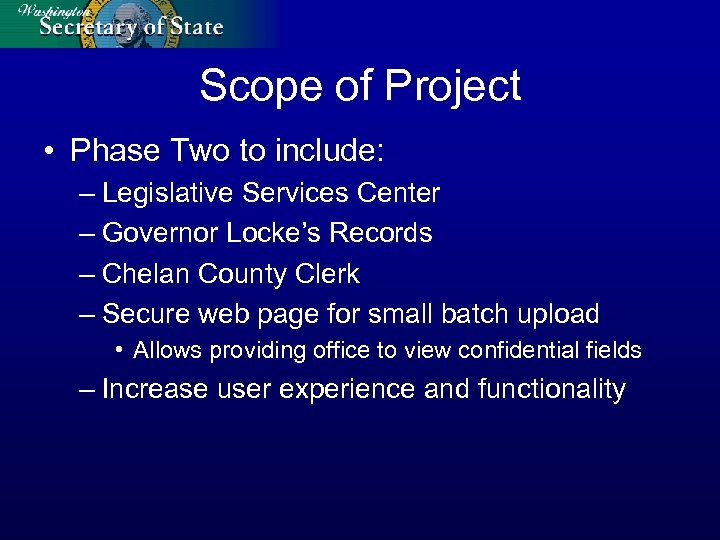 Washington
Secretary of State

Scope of Project

• Phase Two to include:
– Legislative Services Center
– Governor Locke's Records
– Chelan County Clerk
– Secure web page for small batch upload
• Allows providing office to view confidential fields
– Increase user experience and functionality